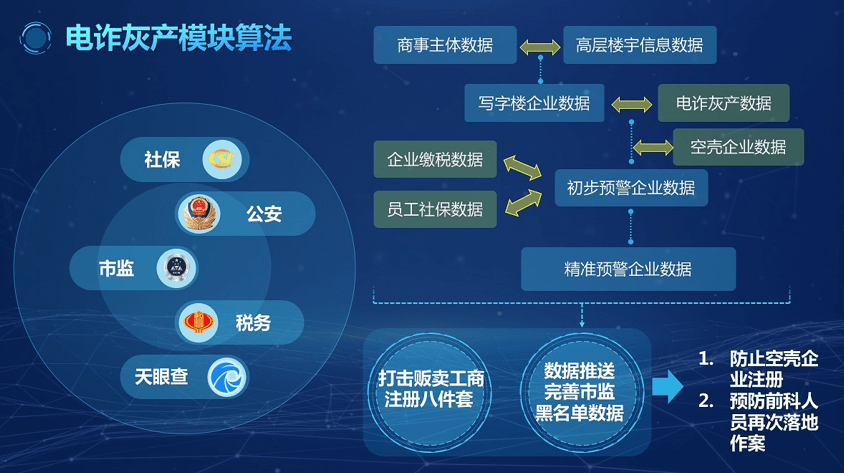 电诈灰产模块算法

社保

公安

市监

税务

天眼查

商事主体数据

高层楼宇信息数据

写字楼企业数据

电诈灰产数据

空壳企业数据

企业缴税数据

员工社保数据

初步预警企业数据

精准预警企业数据

打击贩卖工商注册八件套

数据推送完善市监黑名单数据

1. 防止空壳企业注册
2. 预防前科人员再次落地作案